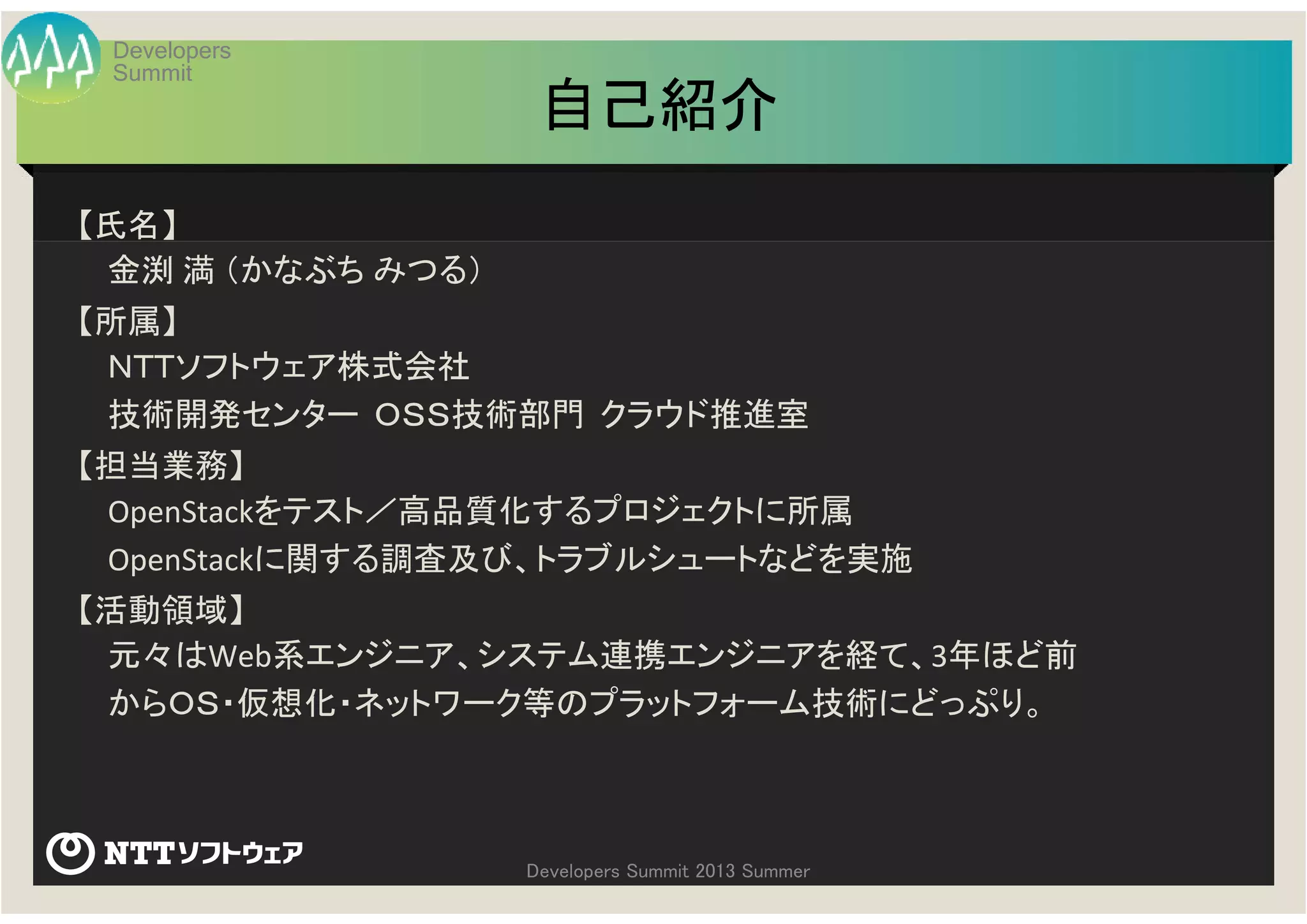 Developers Summit

自己紹介

【氏名】
金渕 満（かなぶち みつる）
【所属】
NTTソフトウェア株式会社
技術開発センター OSS技術部門 クラウド推進室
【担当業務】
OpenStackをテスト／高品質化するプロジェクトに所属
OpenStackに関する調査及び、トラブルシュートなどを実施
【活動領域】
元々はWeb系エンジニア、システム連携エンジニアを経て、3年ほど前からOS・仮想化・ネットワーク等のプラットフォーム技術にどっぷり。

NTTソフトウェア

Developers Summit 2013 Summer